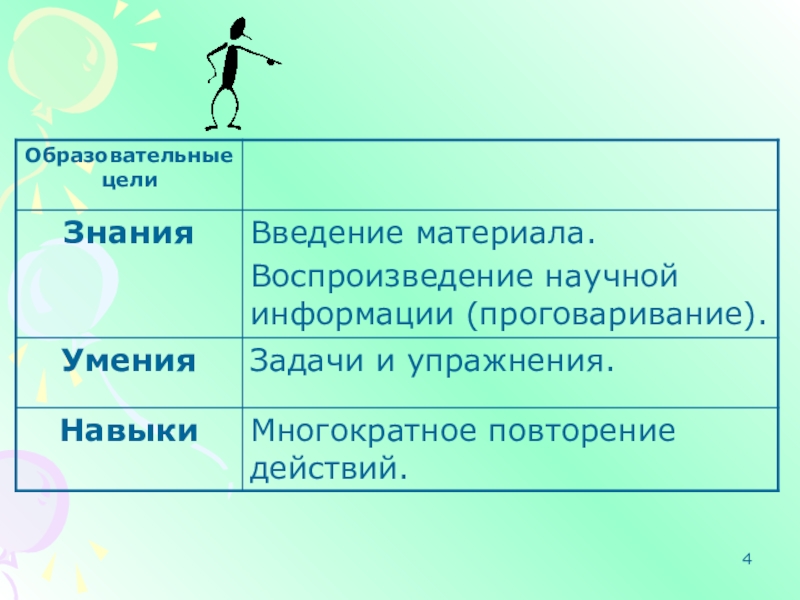 | Образовательные цели | |
|---|---|
| Знания | Введение материала. Воспроизведение научной информации (проговаривание). |
| Умения | Задачи и упражнения. |
| Навыки | Многократное повторение действий. |

4